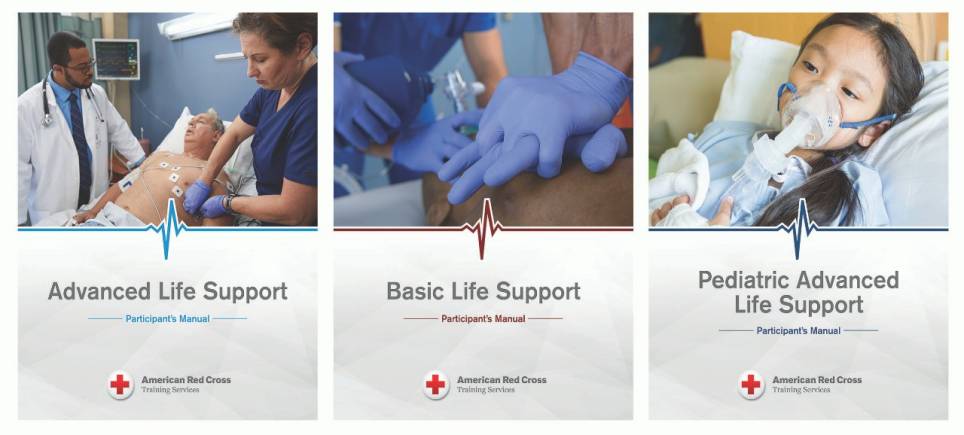 Advanced Life Support

Participant's Manual

American Red Cross
Training Services

Basic Life Support

Participant's Manual

American Red Cross
Training Services

Pediatric Advanced Life Support

Participant's Manual

American Red Cross
Training Services